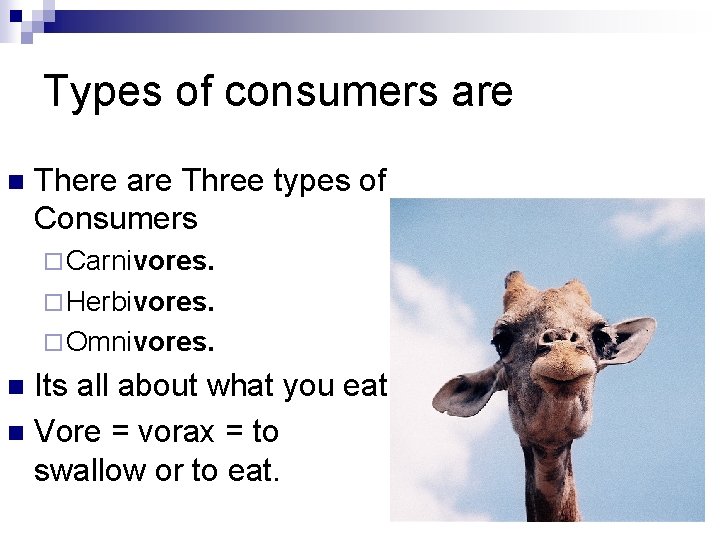 Types of consumers are

There are Three types of Consumers

Carnivores.

Herbivores.

Omnivores.

Its all about what you eat

Vore = vorax = to swallow or to eat.